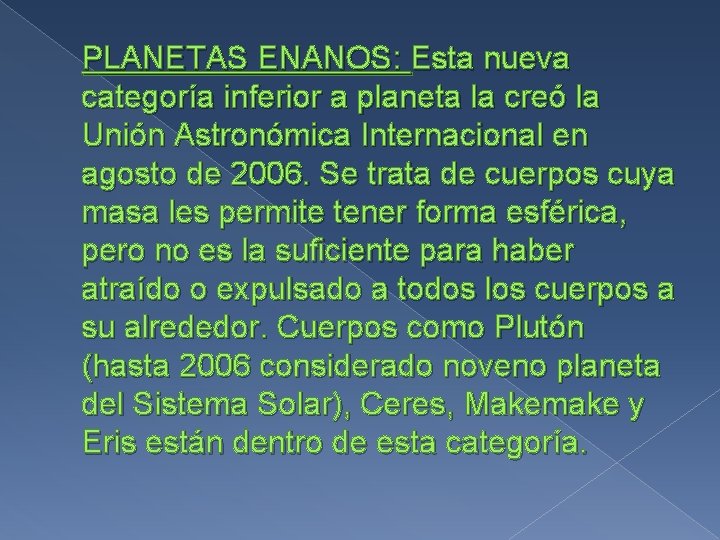 PLANETAS ENANOS: Esta nueva categoría inferior a planeta la creó la Unión Astronómica Internacional en agosto de 2006. Se trata de cuerpos cuya masa les permite tener forma esférica, pero no es la suficiente para haber atraído o expulsado a todos los cuerpos a su alrededor. Cuerpos como Plutón (hasta 2006 considerado noveno planeta del Sistema Solar), Ceres, Makemake y Eris están dentro de esta categoría.